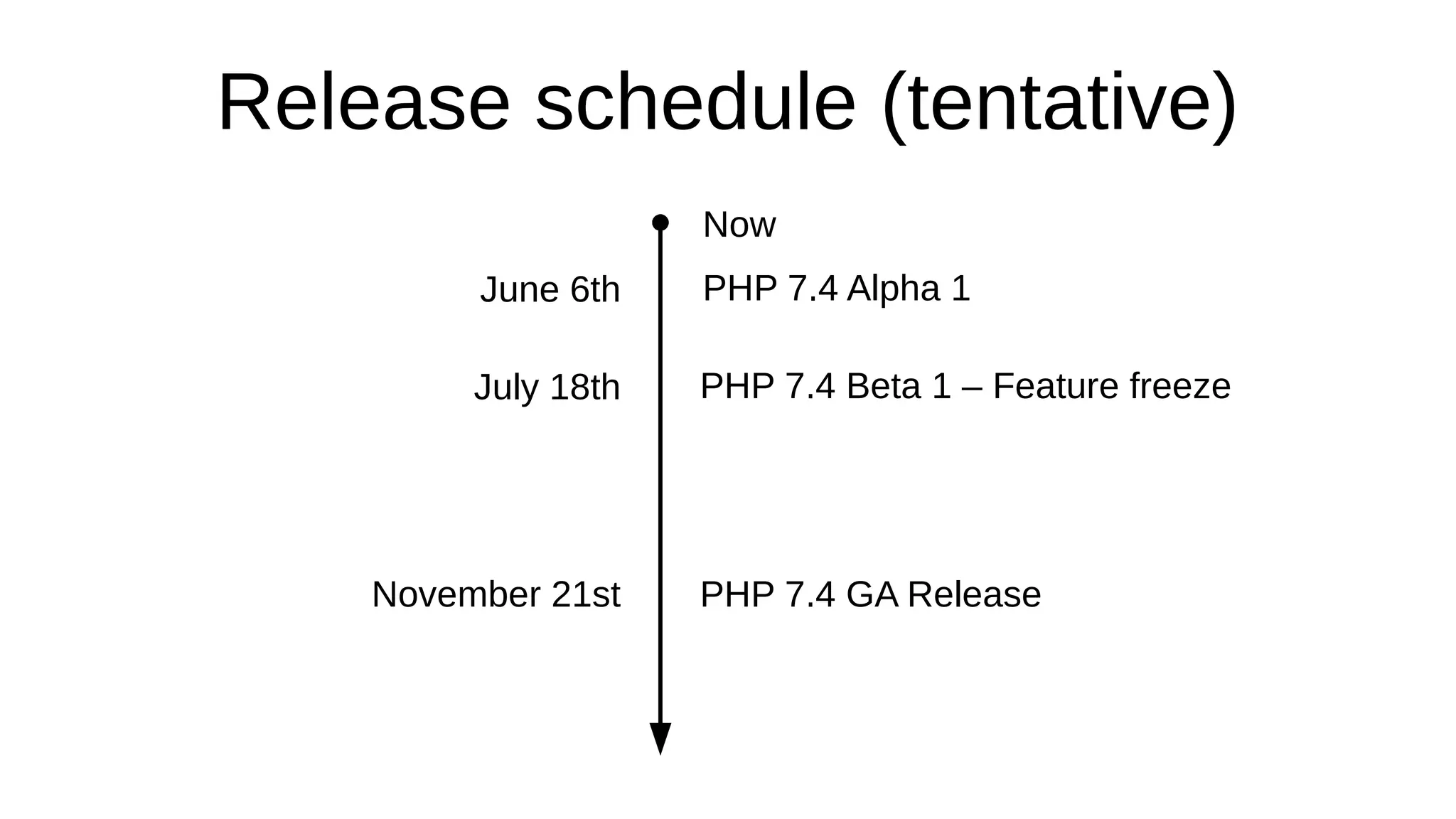 Release schedule (tentative)

Now

June 6th PHP 7.4 Alpha 1

July 18th PHP 7.4 Beta 1 – Feature freeze

November 21st PHP 7.4 GA Release